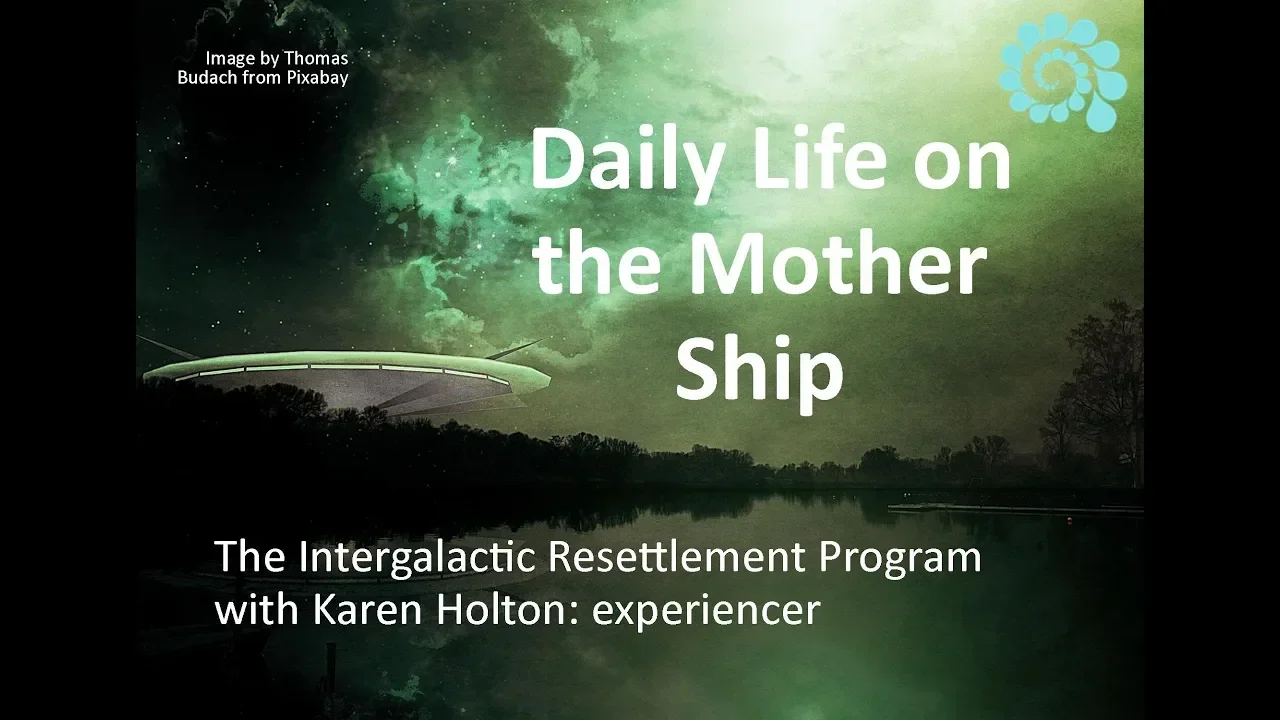 Image by Thomas Budach from Pixabay

Daily Life on the Mother Ship

The Intergalactic Resettlement Program with Karen Holton: experiencer